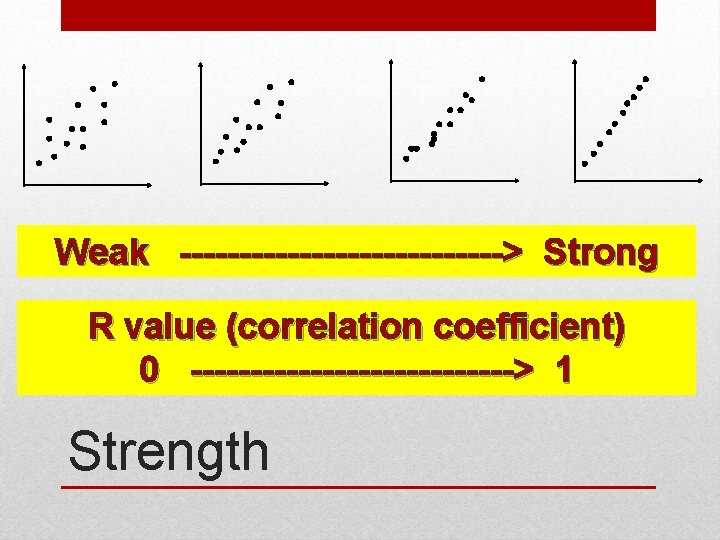 Weak -------------------------> Strong

R value (correlation coefficient)
0 -------------------------> 1

Strength